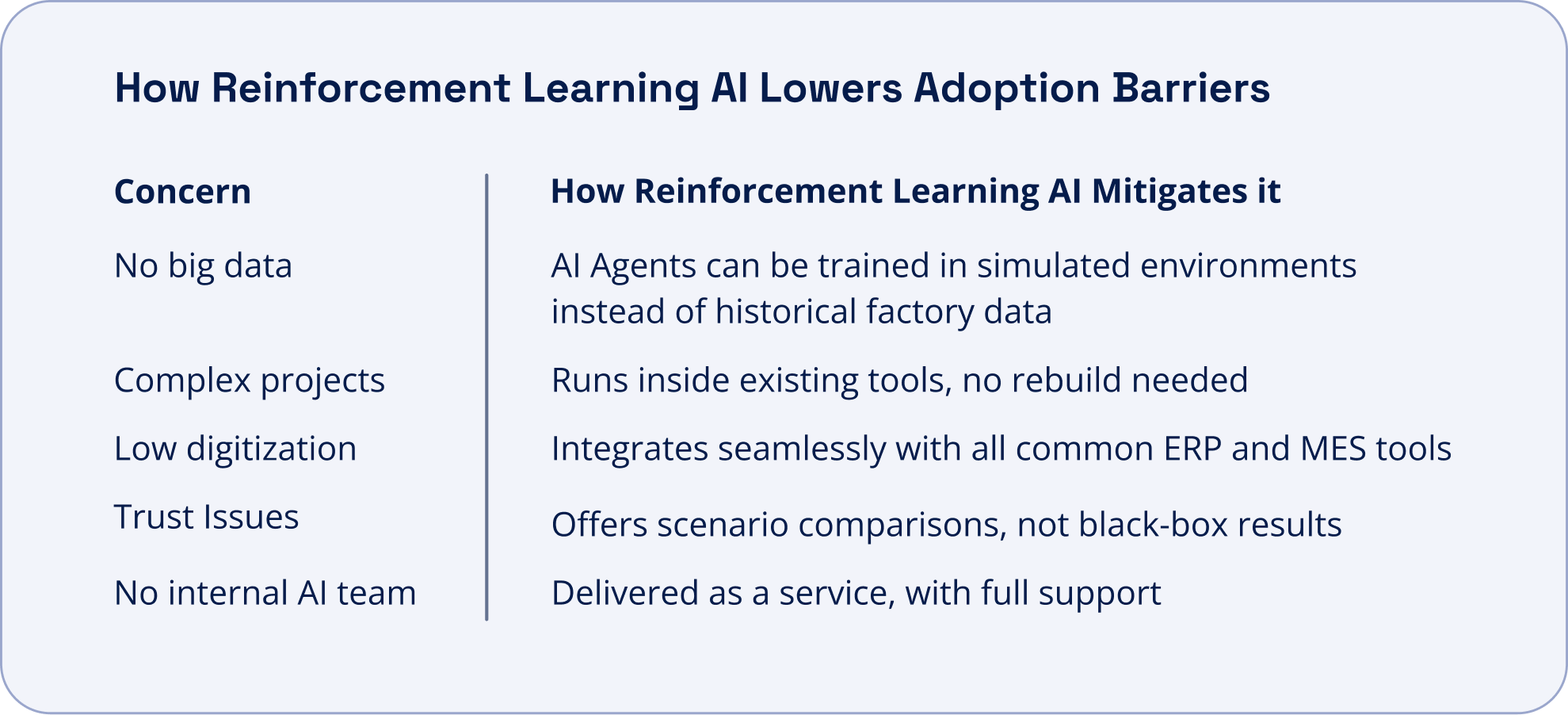 How Reinforcement Learning AI Lowers Adoption Barriers

| Concern | How Reinforcement Learning AI Mitigates it |
|---|---|
| No big data | AI Agents can be trained in simulated environments instead of historical factory data |
| Complex projects | Runs inside existing tools, no rebuild needed |
| Low digitization | Integrates seamlessly with all common ERP and MES tools |
| Trust Issues | Offers scenario comparisons, not black-box results |
| No internal AI team | Delivered as a service, with full support |